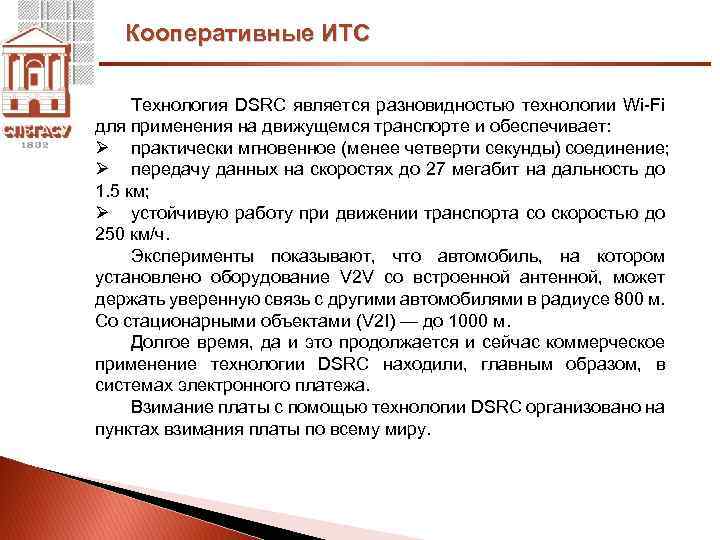 СПбГАСУ
1832

Кооперативные ИТС

Технология DSRC является разновидностью технологии Wi-Fi для применения на движущемся транспорте и обеспечивает:
➢ практически мгновенное (менее четверти секунды) соединение;
➢ передачу данных на скоростях до 27 мегабит на дальность до 1.5 км;
➢ устойчивую работу при движении транспорта со скоростью до 250 км/ч.

Эксперименты показывают, что автомобиль, на котором установлено оборудование V2V со встроенной антенной, может держать уверенную связь с другими автомобилями в радиусе 800 м. Со стационарными объектами (V2I) — до 1000 м.

Долгое время, да и это продолжается и сейчас коммерческое применение технологии DSRC находили, главным образом, в системах электронного платежа.

Взимание платы с помощью технологии DSRC организовано на пунктах взимания платы по всему миру.